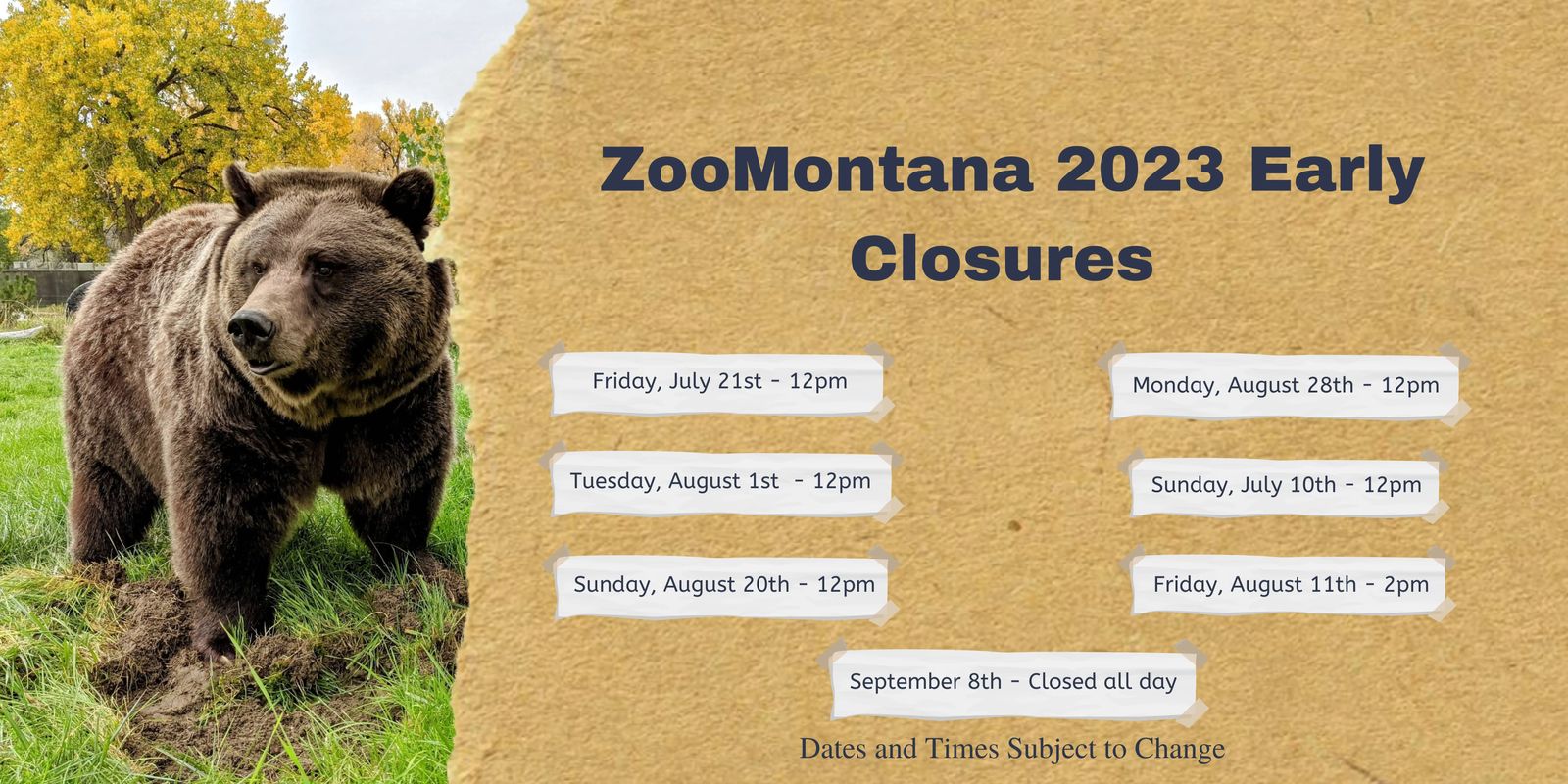 ZooMontana 2023 Early Closures

Friday, July 21st - 12pm

Tuesday, August 1st - 12pm

Sunday, August 20th - 12pm

Monday, August 28th - 12pm

Sunday, July 10th - 12pm

Friday, August 11th - 2pm

September 8th - Closed all day

Dates and Times Subject to Change